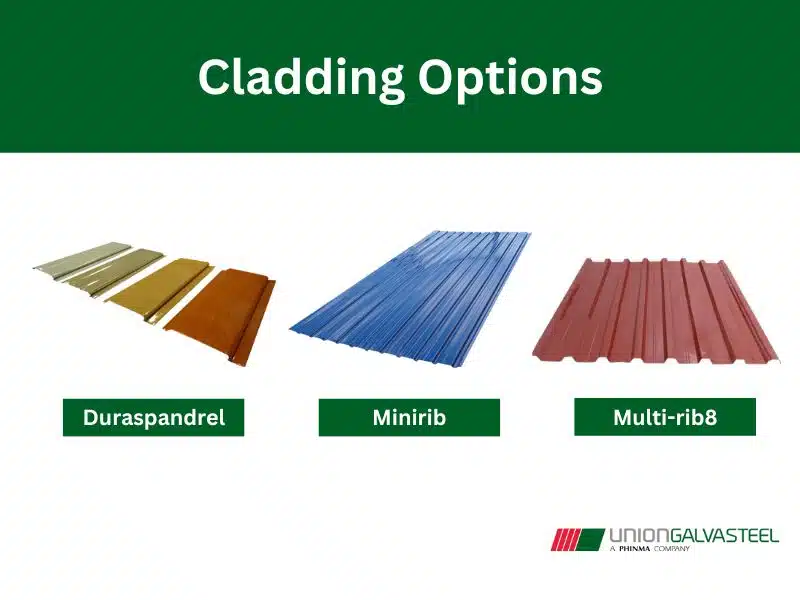 Cladding Options

Duraspandrel

Minirib

Multi-rib8

UNIONGALVASTEEL
A PHINMA COMPANY